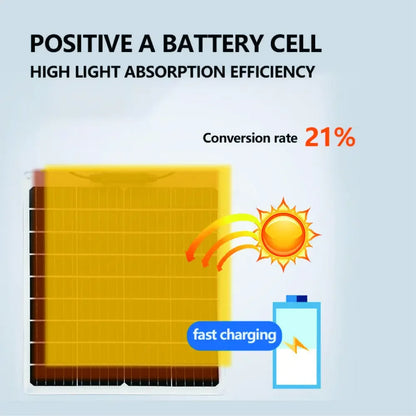 POSITIVE A BATTERY CELL
HIGH LIGHT ABSORPTION EFFICIENCY

Conversion rate 21%

fast charging